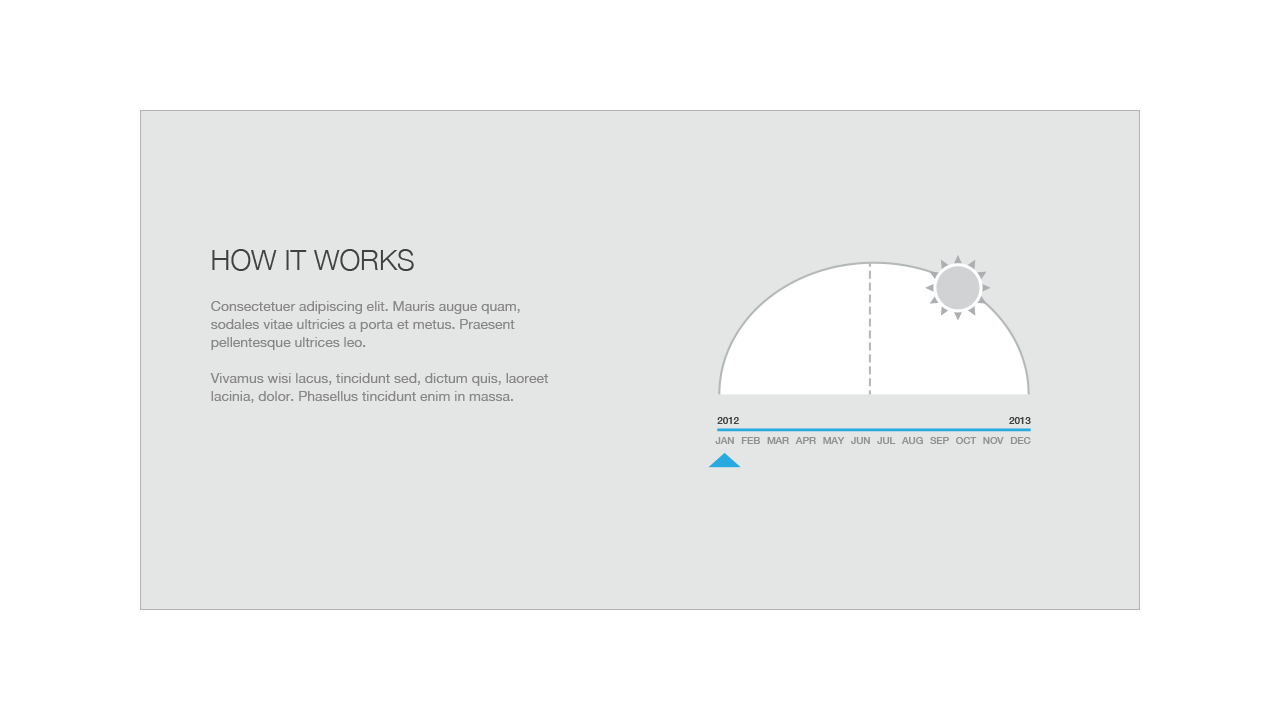 HOW IT WORKS

Consectetuer adipiscing elit. Mauris augue quam, sodales vitae ultricies a porta et metus. Praesent pellentesque ultrices leo.

Vivamus wisi lacus, tincidunt sed, dictum quis, laoreet lacinia, dolor. Phasellus tincidunt enim in massa.

2012 2013

JAN FEB MAR APR MAY JUN JUL AUG SEP OCT NOV DEC